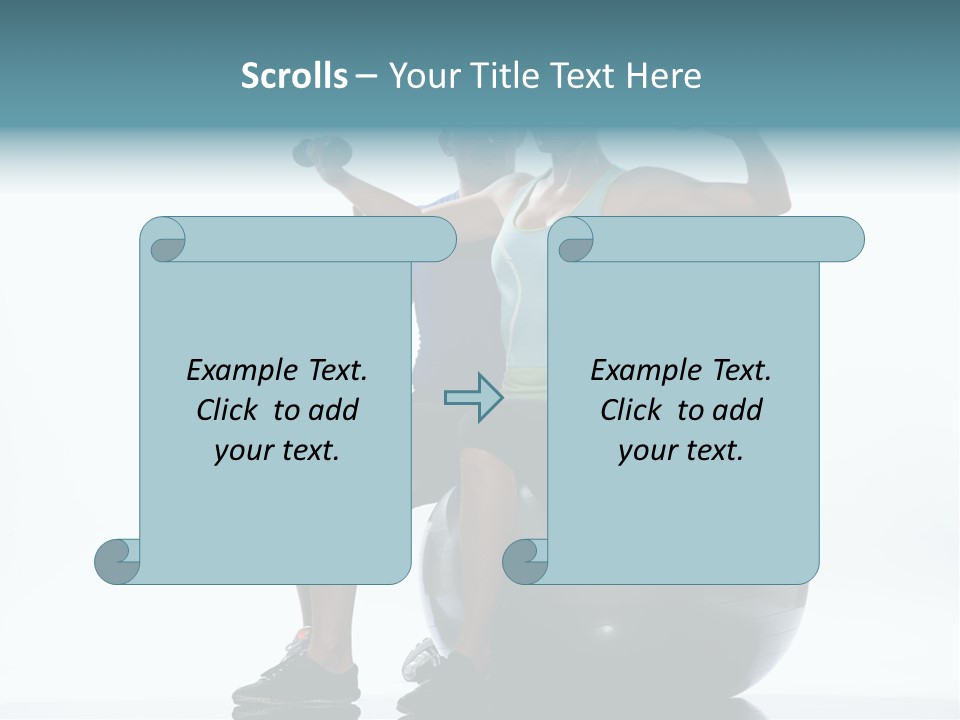 Scrolls – Your Title Text Here

Example Text. Click to add your text.

Example Text. Click to add your text.